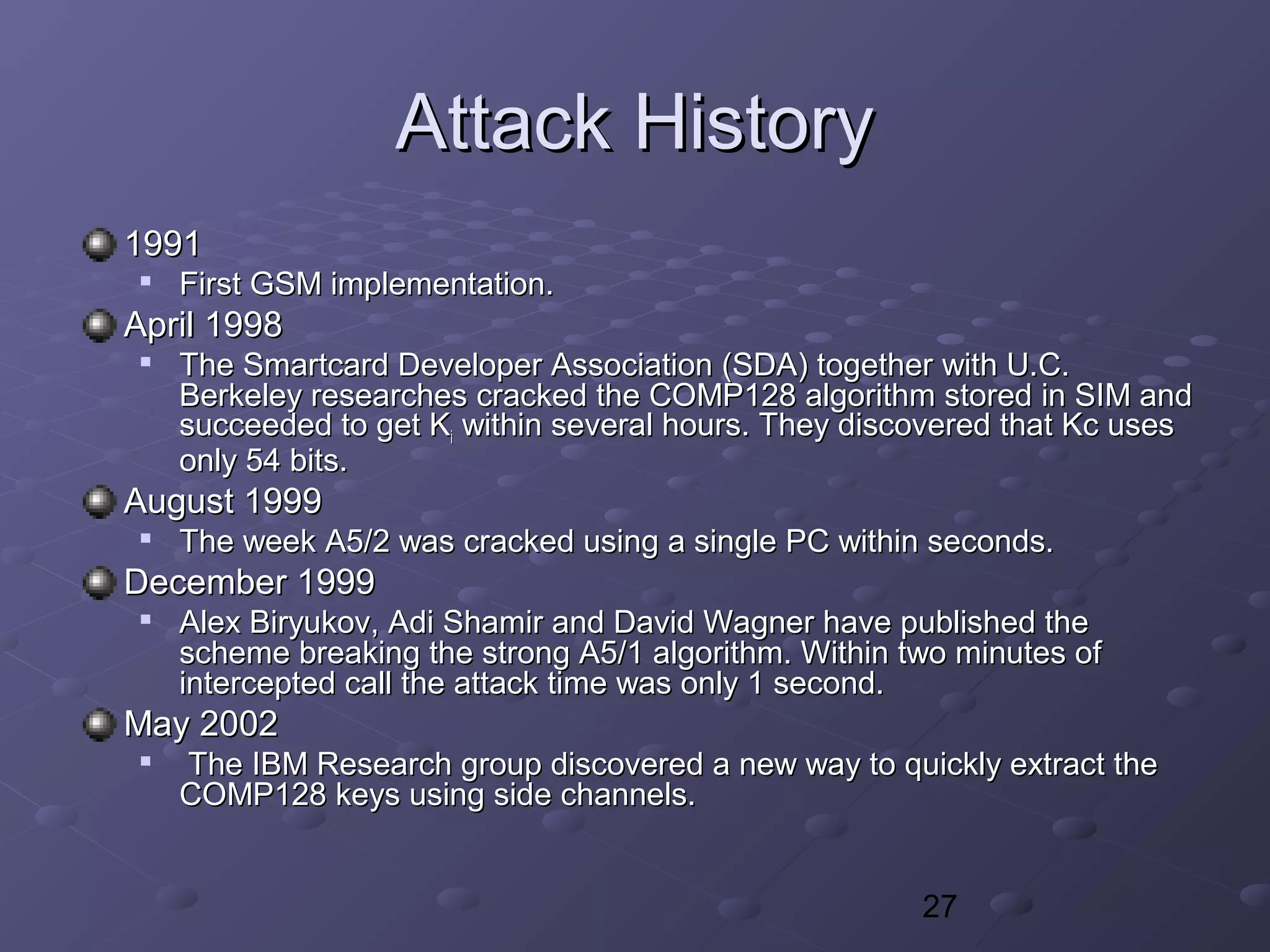 Attack History

1991

First GSM implementation.

April 1998

The Smartcard Developer Association (SDA) together with U.C. Berkeley researches cracked the COMP128 algorithm stored in SIM and succeeded to get $K_i$ within several hours. They discovered that Kc uses only 54 bits.

August 1999

The week A5/2 was cracked using a single PC within seconds.

December 1999

Alex Biryukov, Adi Shamir and David Wagner have published the scheme breaking the strong A5/1 algorithm. Within two minutes of intercepted call the attack time was only 1 second.

May 2002

The IBM Research group discovered a new way to quickly extract the COMP128 keys using side channels.

27